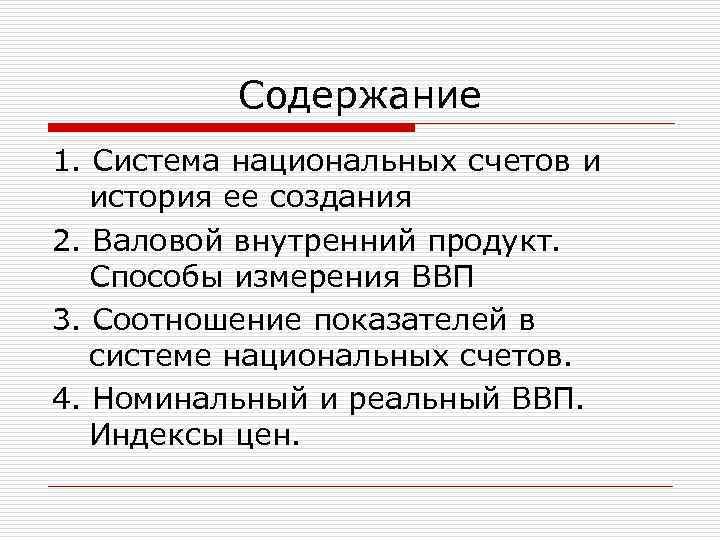 Содержание

1. Система национальных счетов и история ее создания
2. Валовой внутренний продукт. Способы измерения ВВП
3. Соотношение показателей в системе национальных счетов.
4. Номинальный и реальный ВВП. Индексы цен.